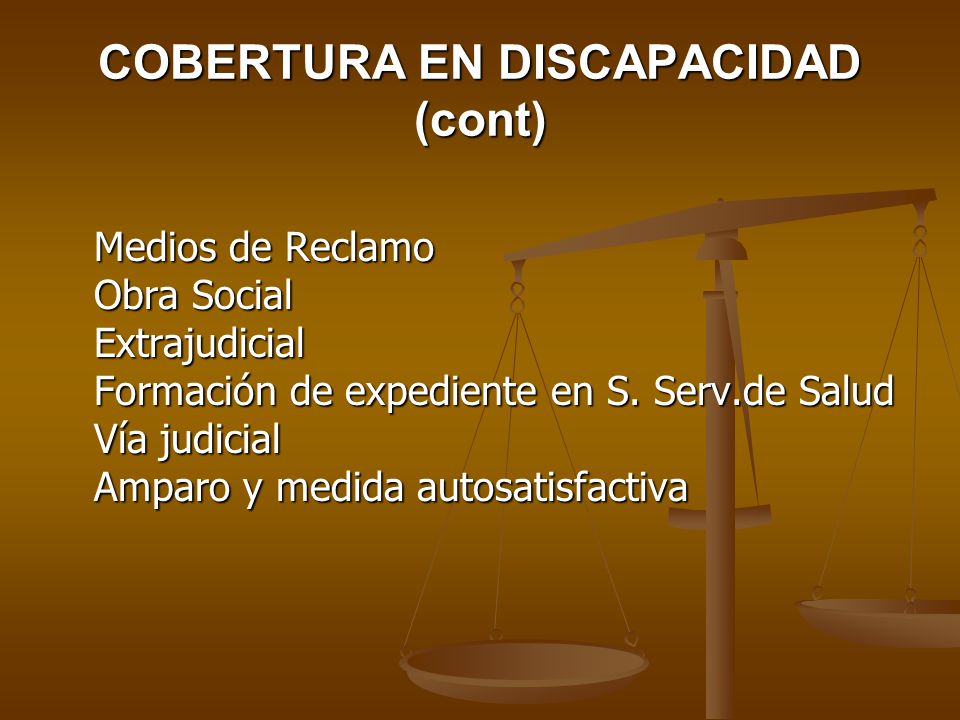 COBERTURA EN DISCAPACIDAD (cont)

Medios de Reclamo
Obra Social
Extrajudicial
Formación de expediente en S. Serv.de Salud
Vía judicial
Amparo y medida autosatisfactiva